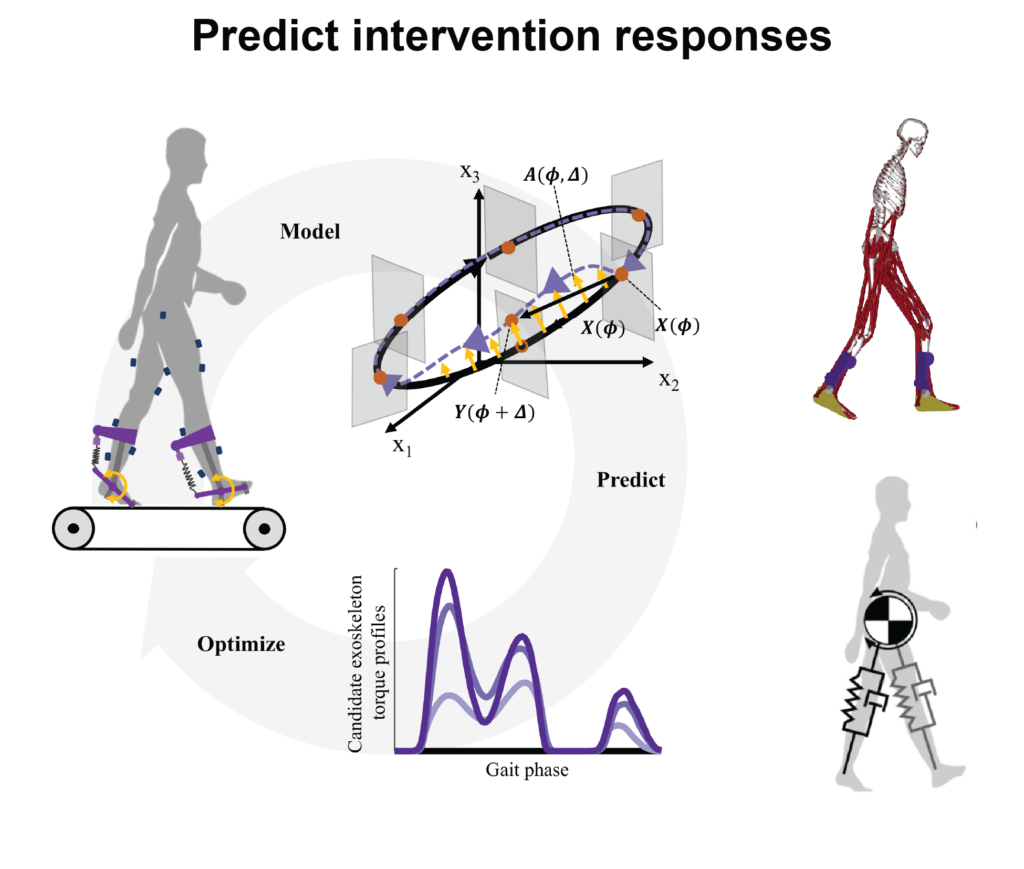 Predict intervention responses

Model

$x_3$

$A(\phi, \Delta)$

$X(\phi)$

$X(\phi)$

$x_2$

$Y(\phi + \Delta)$

$x_1$

Predict

Optimize

Candidate exoskeleton torque profiles

Gait phase